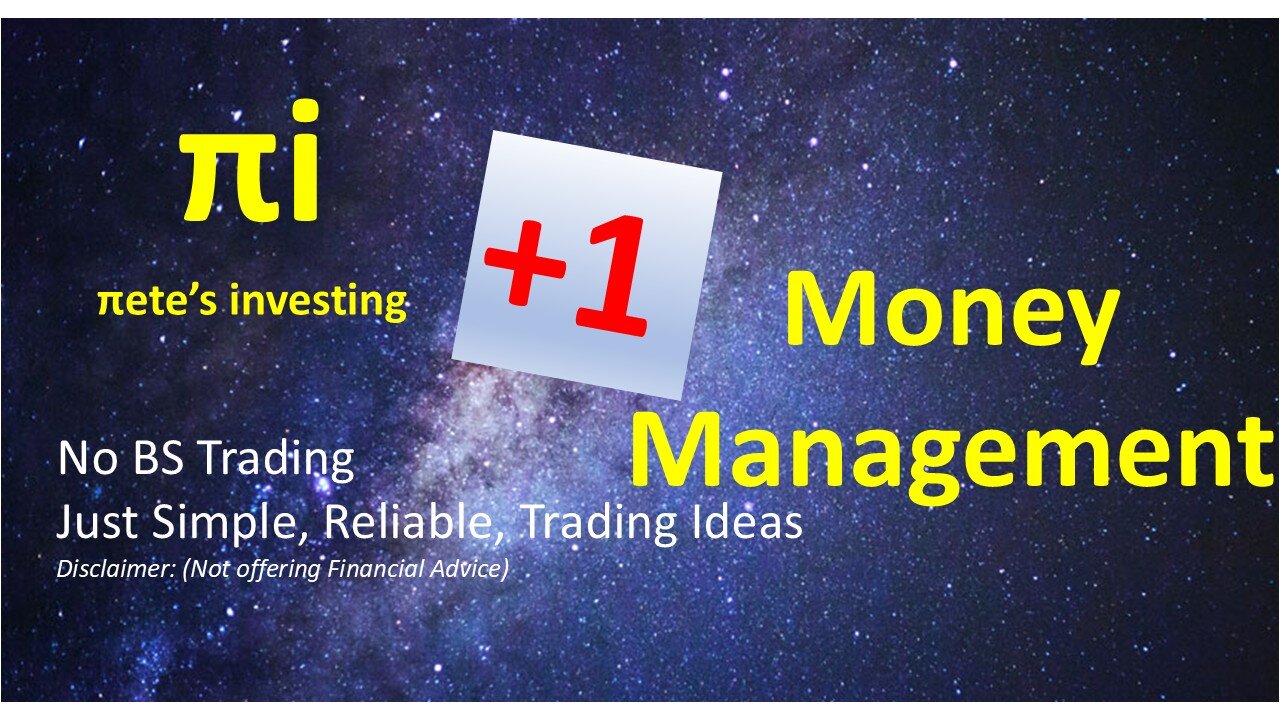 πi

πete's investing

+1

Money Management

No BS Trading

Just Simple, Reliable, Trading Ideas

Disclaimer: (Not offering Financial Advice)